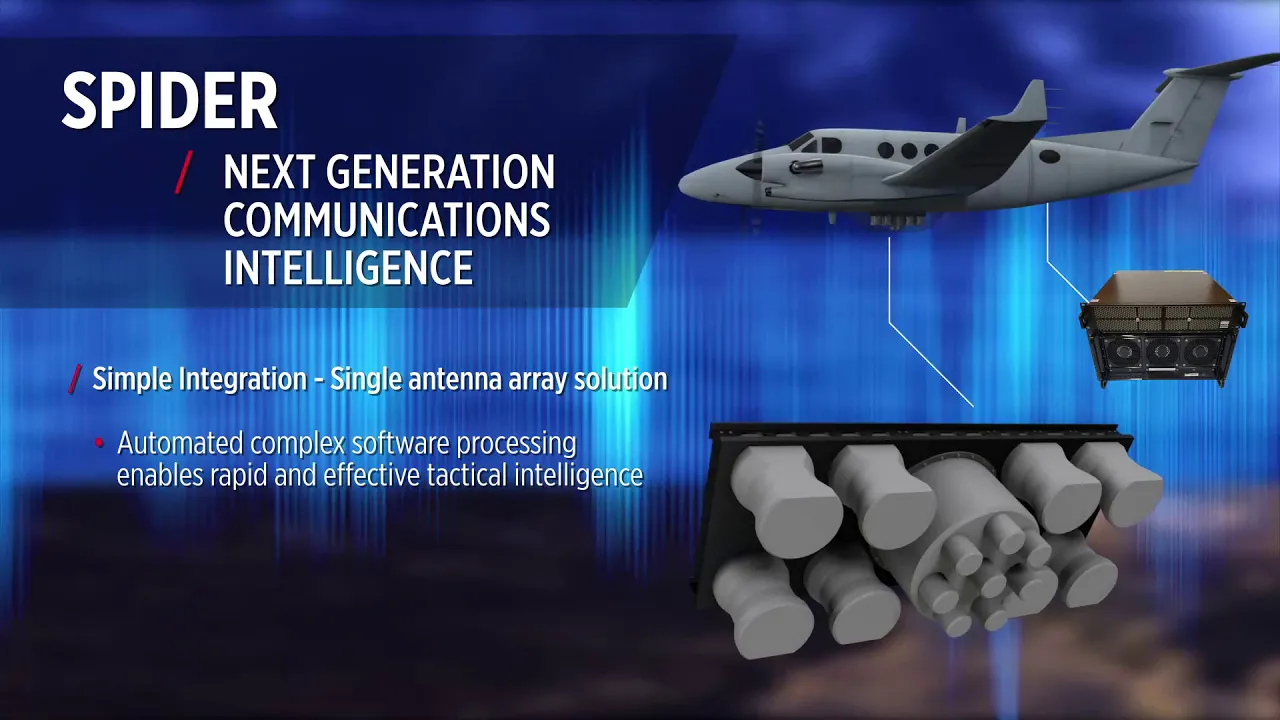 SPIDER

/ NEXT GENERATION COMMUNICATIONS INTELLIGENCE

/ Simple Integration - Single antenna array solution

• Automated complex software processing enables rapid and effective tactical intelligence